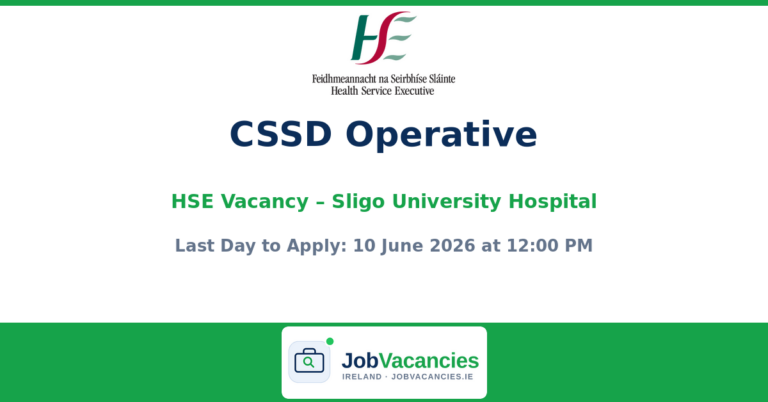 HSE

Feidhmeannacht na Seirbhíse Sláinte
Health Service Executive

CSSD Operative

HSE Vacancy – Sligo University Hospital

Last Day to Apply: 10 June 2026 at 12:00 PM

JobVacancies
IRELAND · JOBVACANCIES.IE